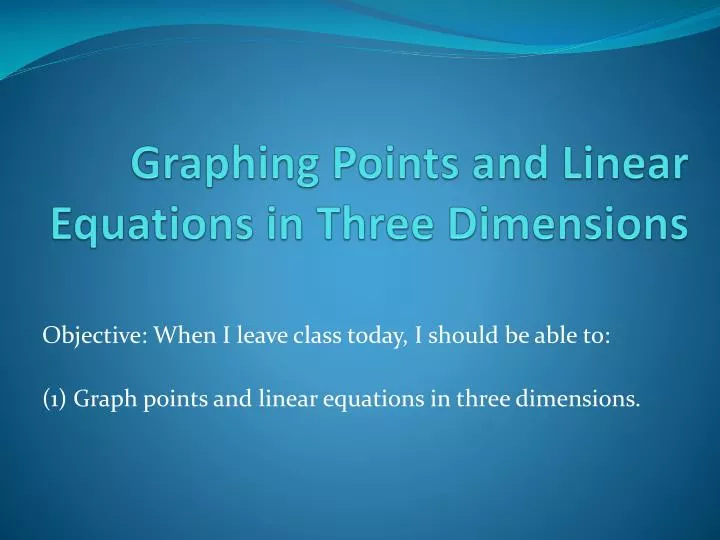 Graphing Points and Linear Equations in Three Dimensions

Objective: When I leave class today, I should be able to:

(1) Graph points and linear equations in three dimensions.